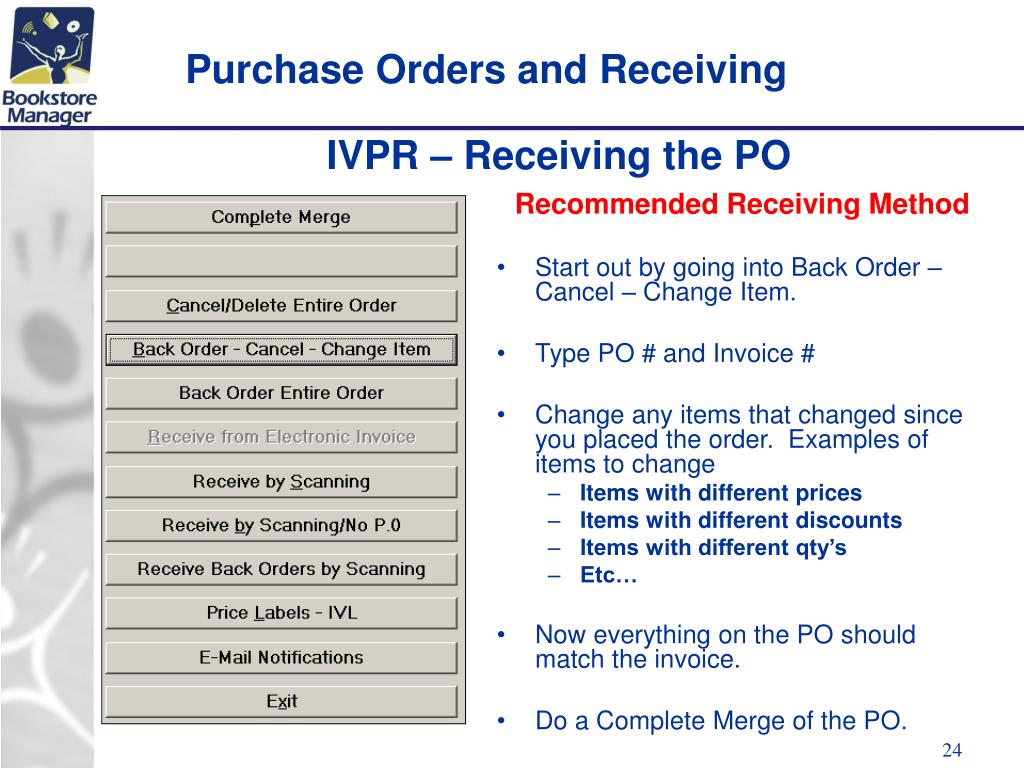 Bookstore Manager

Purchase Orders and Receiving

IVPR – Receiving the PO

Complete Merge

Cancel/Delete Entire Order

Back Order - Cancel - Change Item

Back Order Entire Order

Receive from Electronic Invoice

Receive by Scanning

Receive by Scanning/No P.0

Receive Back Orders by Scanning

Price Labels - IVL

E-Mail Notifications

Exit

Recommended Receiving Method

• Start out by going into Back Order – Cancel – Change Item.

• Type PO # and Invoice #

• Change any items that changed since you placed the order. Examples of items to change
– Items with different prices
– Items with different discounts
– Items with different qty's
– Etc…

• Now everything on the PO should match the invoice.

• Do a Complete Merge of the PO.

24